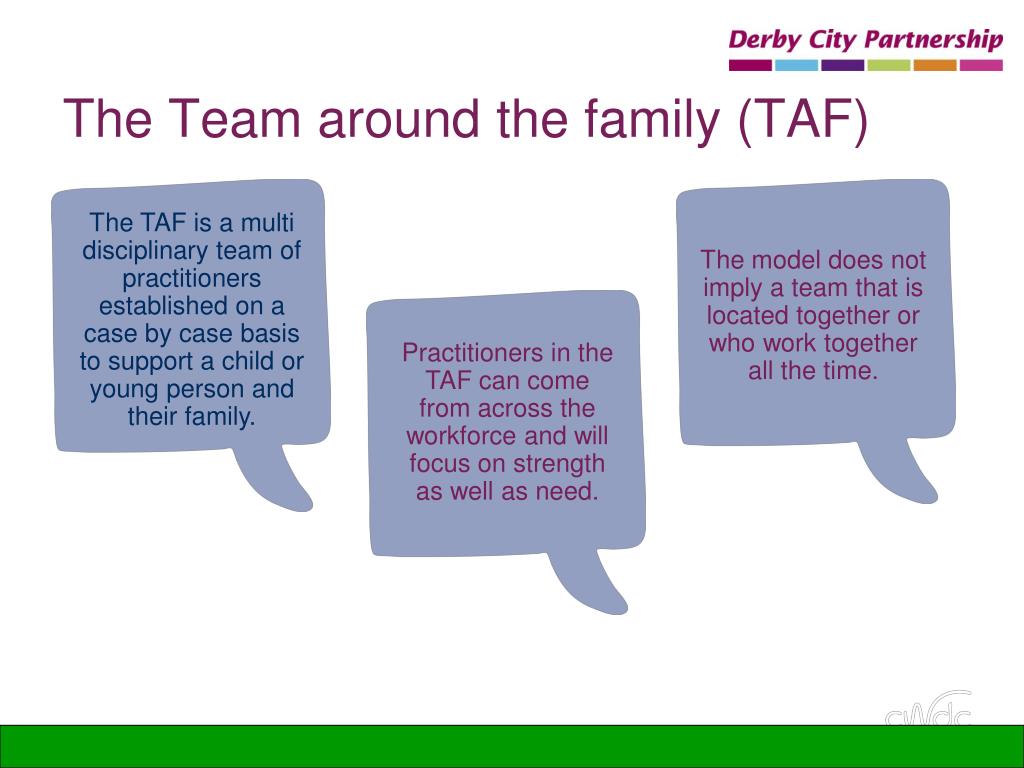 Derby City Partnership

The Team around the family (TAF)

The TAF is a multi disciplinary team of practitioners established on a case by case basis to support a child or young person and their family.

Practitioners in the TAF can come from across the workforce and will focus on strength as well as need.

The model does not imply a team that is located together or who work together all the time.

cwdc